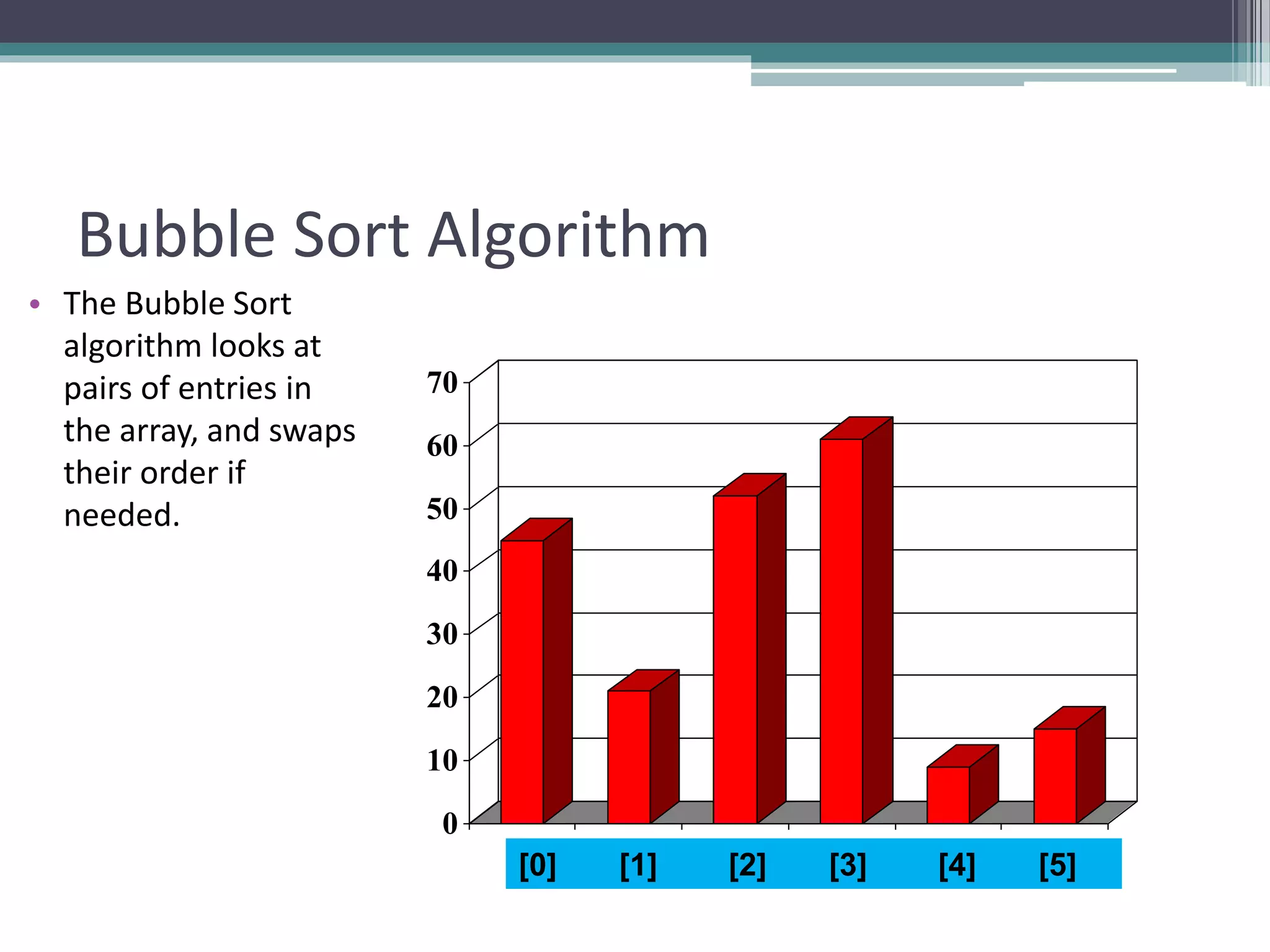 Bubble Sort Algorithm

• The Bubble Sort algorithm looks at pairs of entries in the array, and swaps their order if needed.

70
60
50
40
30
20
10
0

[0] [1] [2] [3] [4] [5]